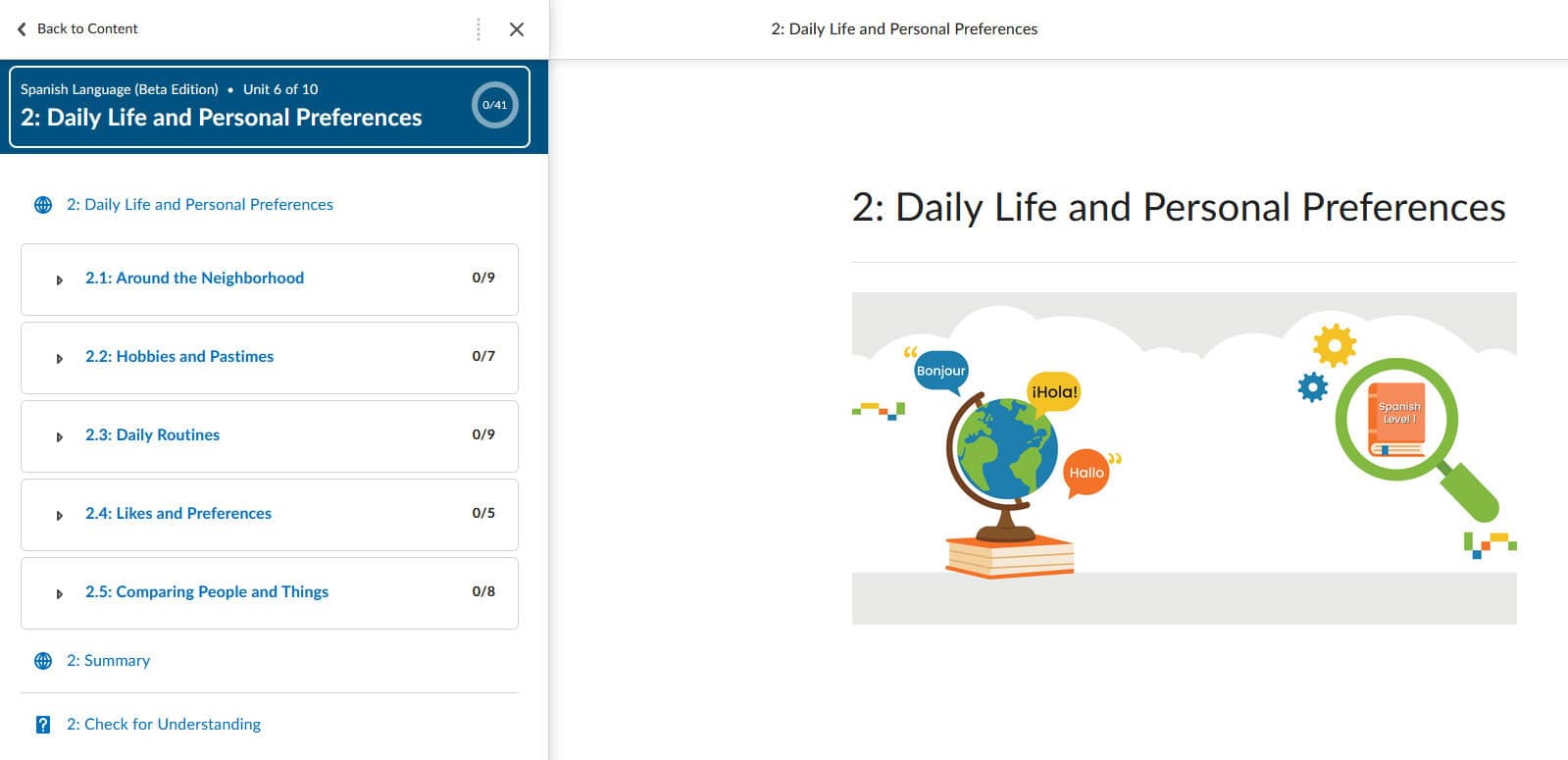 Back to Content

Spanish Language (Beta Edition) • Unit 6 of 10
2: Daily Life and Personal Preferences
0/41

2: Daily Life and Personal Preferences

2.1: Around the Neighborhood 0/9

2.2: Hobbies and Pastimes 0/7

2.3: Daily Routines 0/9

2.4: Likes and Preferences 0/5

2.5: Comparing People and Things 0/8

2: Summary

2: Check for Understanding

2: Daily Life and Personal Preferences

2: Daily Life and Personal Preferences

Bonjour
¡Hola!
Hallo
Spanish Level 1